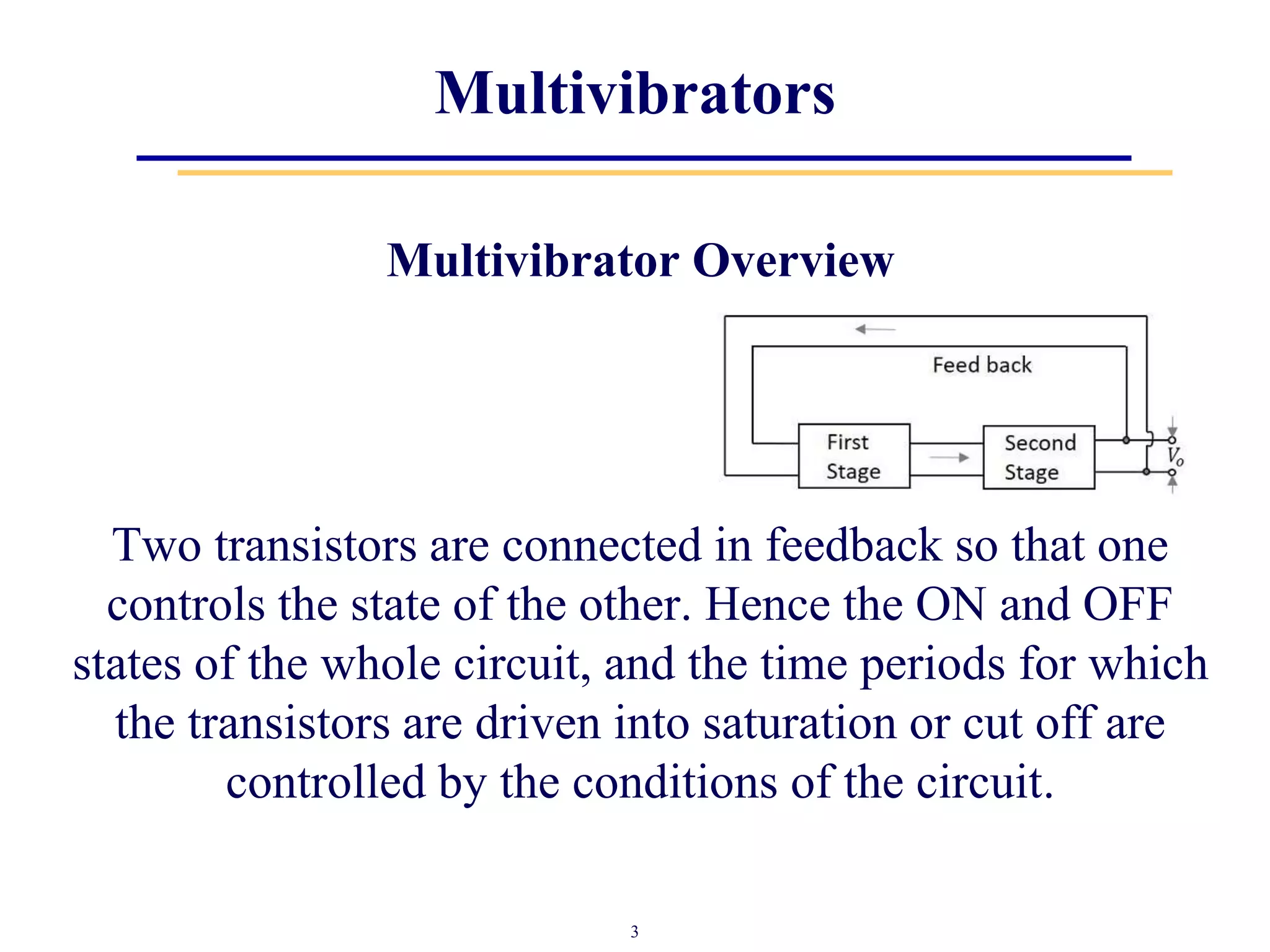 Multivibrators

Multivibrator Overview

Feed back

First Stage

Second Stage

$V_o$

Two transistors are connected in feedback so that one controls the state of the other. Hence the ON and OFF states of the whole circuit, and the time periods for which the transistors are driven into saturation or cut off are controlled by the conditions of the circuit.

3